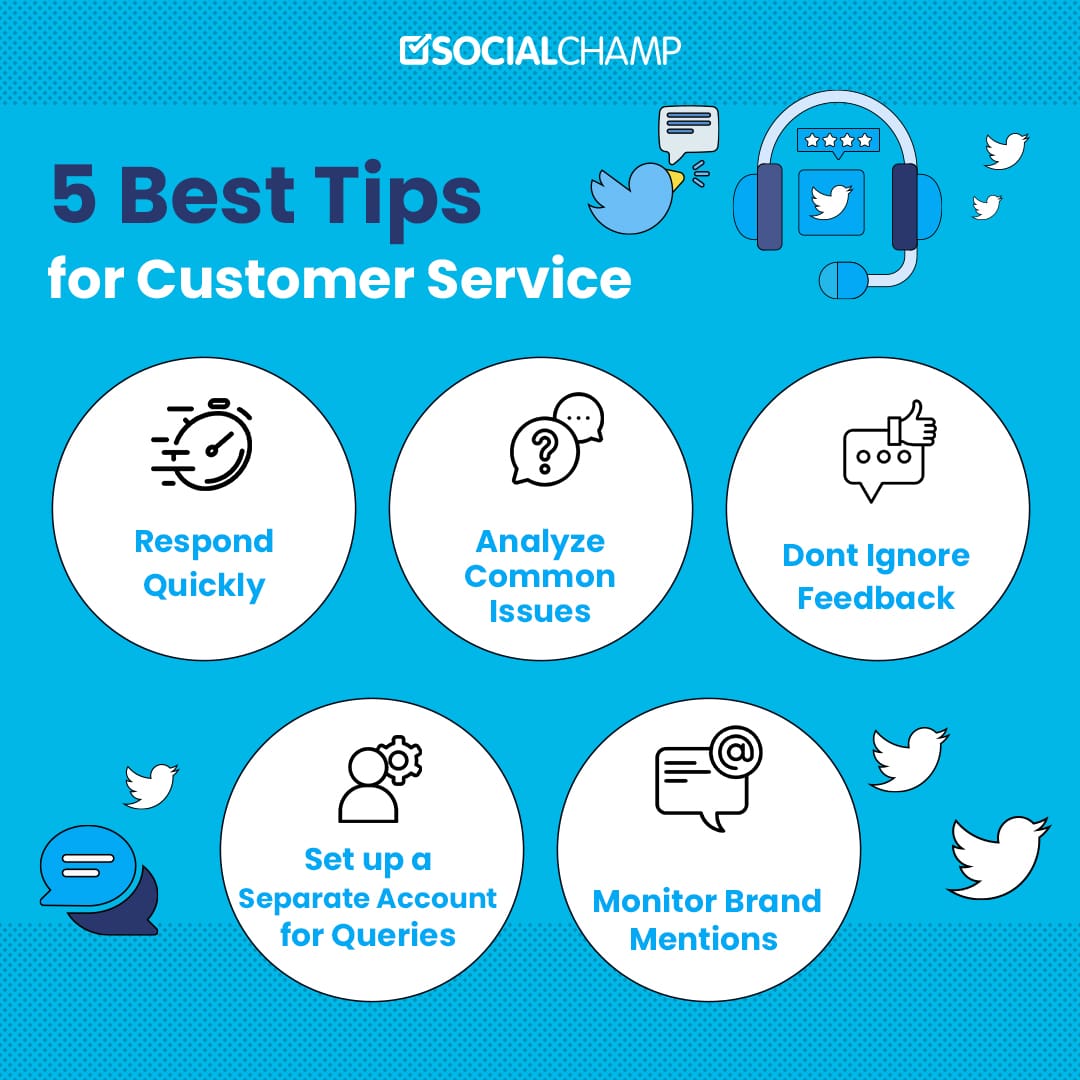 SOCIALCHAMP

5 Best Tips
for Customer Service

Respond Quickly

Analyze Common Issues

Dont Ignore Feedback

Set up a Separate Account for Queries

Monitor Brand Mentions